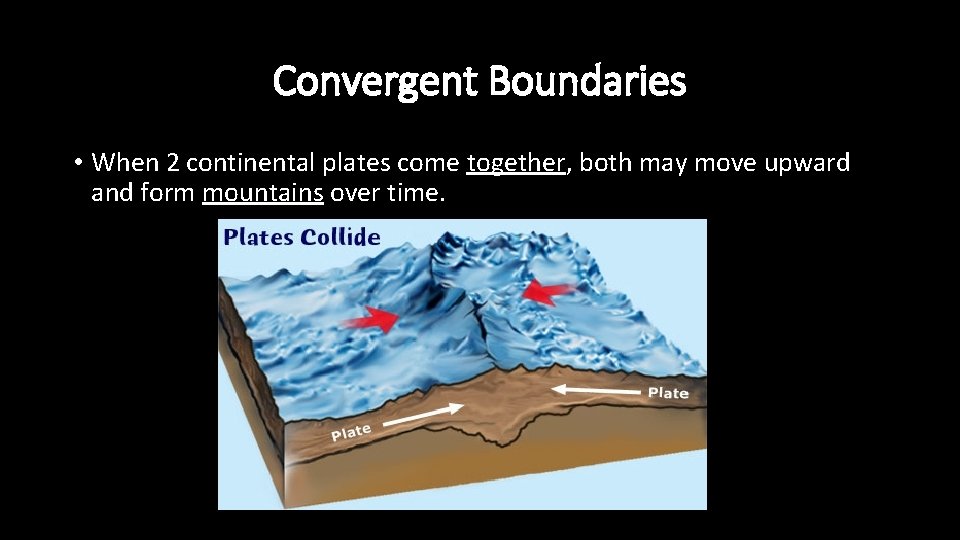 Convergent Boundaries

• When 2 continental plates come together, both may move upward and form mountains over time.

Plates Collide

Plate

Plate